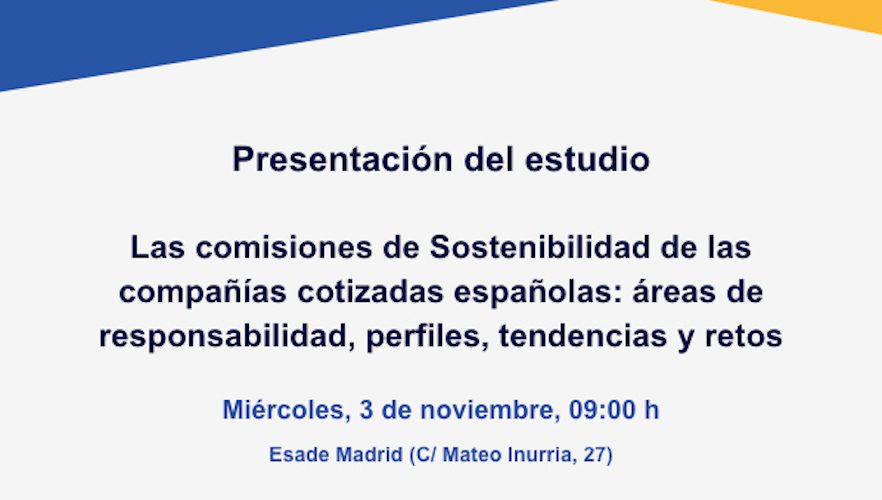 Presentación del estudio

Las comisiones de Sostenibilidad de las compañías cotizadas españolas: áreas de responsabilidad, perfiles, tendencias y retos

Miércoles, 3 de noviembre, 09:00 h

Esade Madrid (C/ Mateo Inurria, 27)